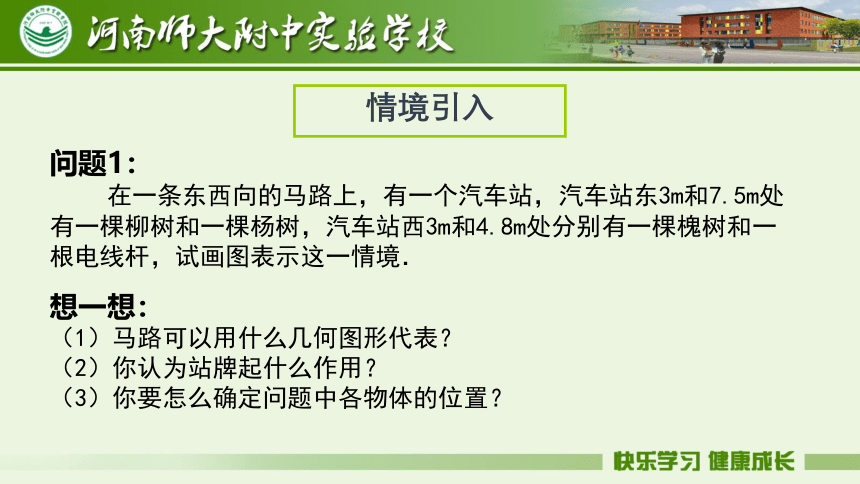 河南师大附中实验学校

情境引入

问题1：

在一条东西向的马路上，有一个汽车站，汽车站东3m和7.5m处有一棵柳树和一棵杨树，汽车站西3m和4.8m处分别有一棵槐树和一根电线杆，试画图表示这一情境.

想一想：

（1）马路可以用什么几何图形代表？
（2）你认为站牌起什么作用？
（3）你要怎么确定问题中各物体的位置？

快乐学习 健康成长